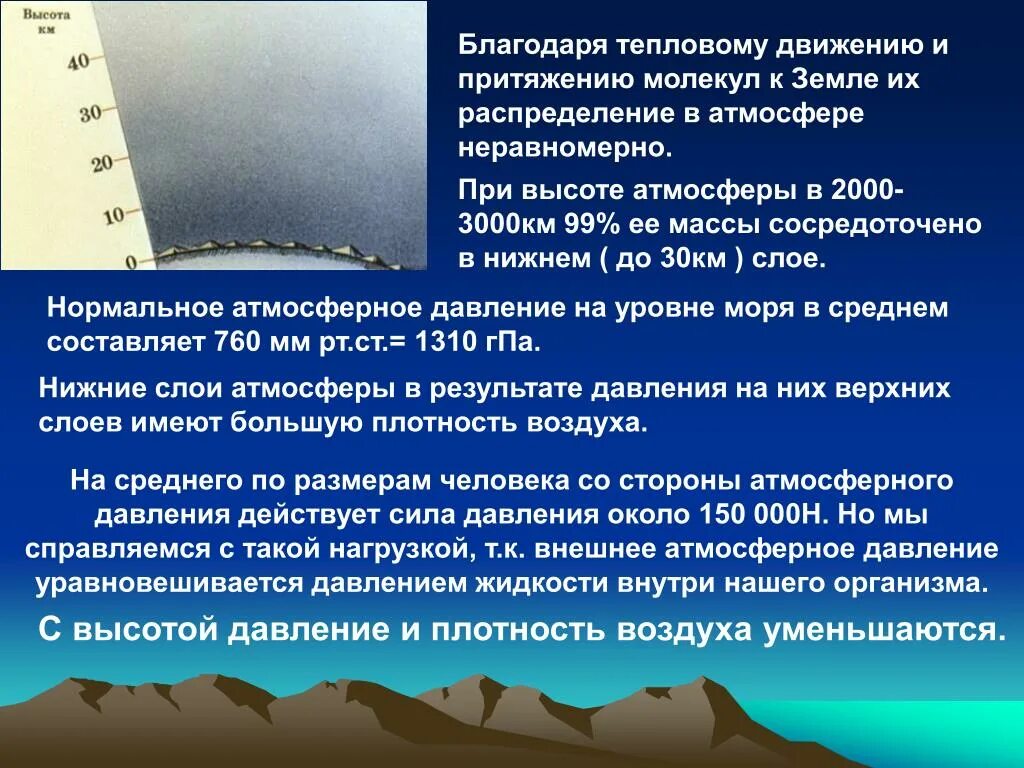 Высота
км
40
30
20
10
0

Благодаря тепловому движению и притяжению молекул к Земле их распределение в атмосфере неравномерно.

При высоте атмосферы в 2000-3000км 99% ее массы сосредоточено в нижнем ( до 30км ) слое.

Нормальное атмосферное давление на уровне моря в среднем составляет 760 мм рт.ст.= 1310 гПа.

Нижние слои атмосферы в результате давления на них верхних слоев имеют большую плотность воздуха.

На среднего по размерам человека со стороны атмосферного давления действует сила давления около 150 000Н. Но мы справляемся с такой нагрузкой, т.к. внешнее атмосферное давление уравновешивается давлением жидкости внутри нашего организма.

С высотой давление и плотность воздуха уменьшаются.